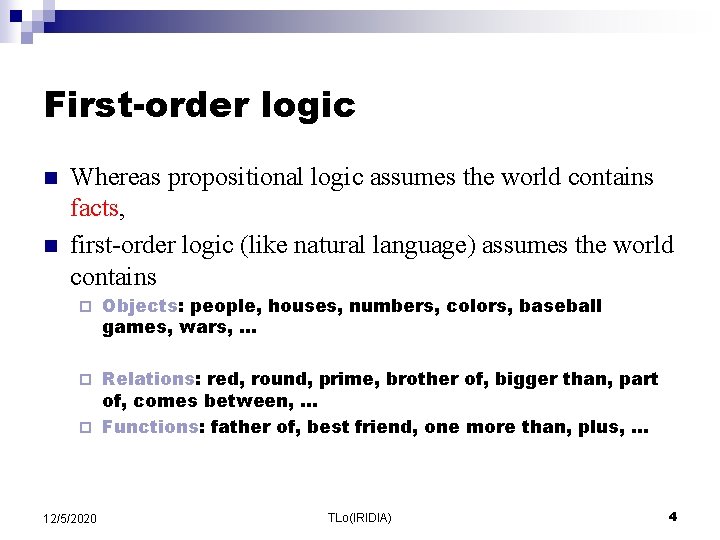 First-order logic

Whereas propositional logic assumes the world contains facts,

first-order logic (like natural language) assumes the world contains

Objects: people, houses, numbers, colors, baseball games, wars, …

Relations: red, round, prime, brother of, bigger than, part of, comes between, …

Functions: father of, best friend, one more than, plus, …

12/5/2020

TLo(IRIDIA)

4